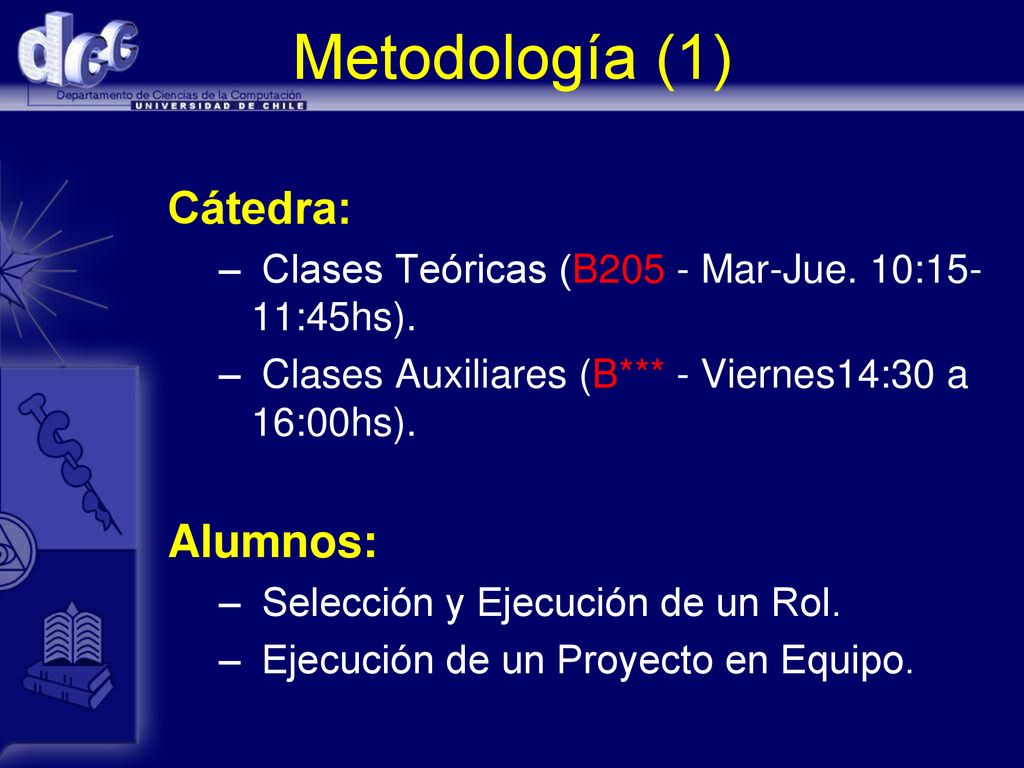 dcc
Departamento de Ciencias de la Computación
UNIVERSIDAD DE CHILE

Metodología (1)

Cátedra:
– Clases Teóricas (B205 - Mar-Jue. 10:15-11:45hs).
– Clases Auxiliares (B*** - Viernes14:30 a 16:00hs).

Alumnos:
– Selección y Ejecución de un Rol.
– Ejecución de un Proyecto en Equipo.